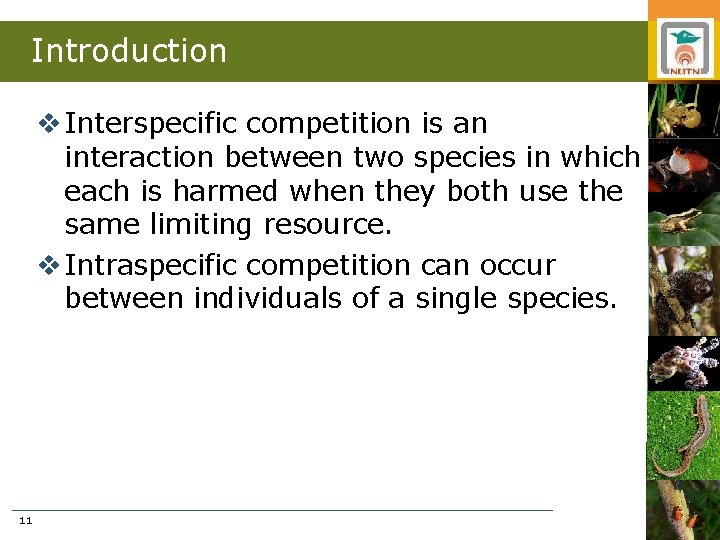 Introduction

NUTN

❖ Interspecific competition is an interaction between two species in which each is harmed when they both use the same limiting resource.

❖ Intraspecific competition can occur between individuals of a single species.

11